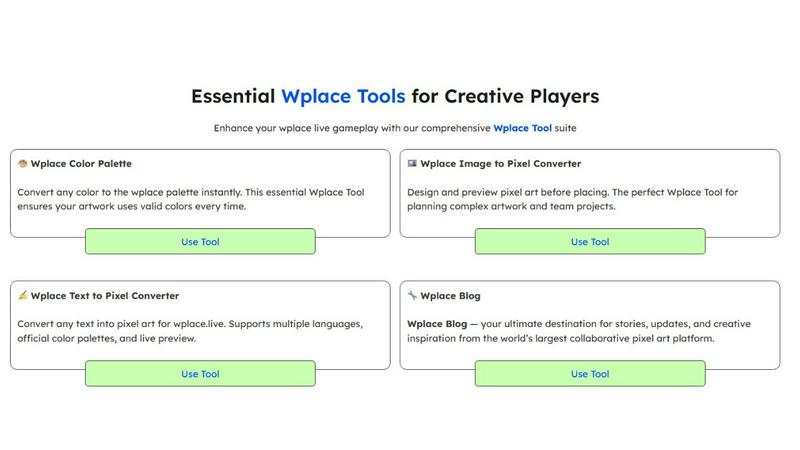 Essential Wplace Tools for Creative Players

Enhance your wplace live gameplay with our comprehensive Wplace Tool suite

🎨 Wplace Color Palette

Convert any color to the wplace palette instantly. This essential Wplace Tool ensures your artwork uses valid colors every time.

Use Tool

🖼️ Wplace Image to Pixel Converter

Design and preview pixel art before placing. The perfect Wplace Tool for planning complex artwork and team projects.

Use Tool

✍️ Wplace Text to Pixel Converter

Convert any text into pixel art for wplace.live. Supports multiple languages, official color palettes, and live preview.

Use Tool

🔧 Wplace Blog

Wplace Blog — your ultimate destination for stories, updates, and creative inspiration from the world's largest collaborative pixel art platform.

Use Tool